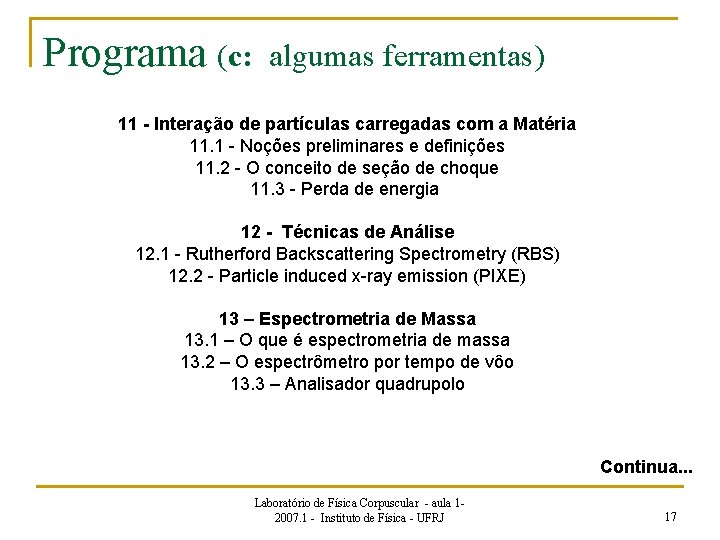 Programa (c: algumas ferramentas)

11 - Interação de partículas carregadas com a Matéria
11.1 - Noções preliminares e definições
11.2 - O conceito de seção de choque
11.3 - Perda de energia

12 - Técnicas de Análise
12.1 - Rutherford Backscattering Spectrometry (RBS)
12.2 - Particle induced x-ray emission (PIXE)

13 – Espectrometria de Massa
13.1 – O que é espectrometria de massa
13.2 – O espectrômetro por tempo de vôo
13.3 – Analisador quadrupolo

Continua...

Laboratório de Física Corpuscular - aula 1- 2007.1 - Instituto de Física - UFRJ

17